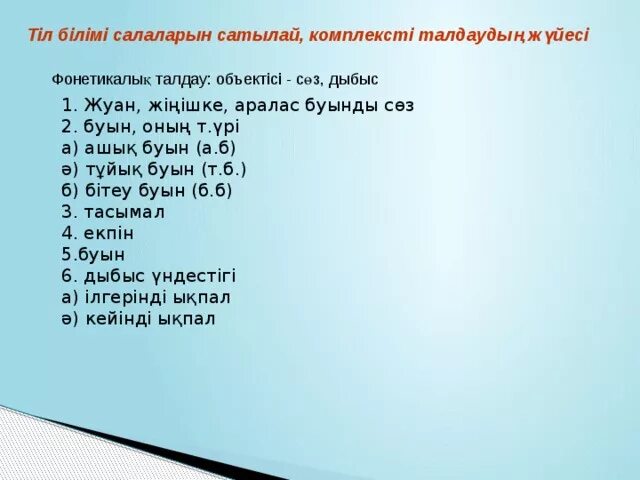 Тіл білімі салаларын сатылай, комплексті талдаудың жүйесі

Фонетикалық талдау: объектісі - сөз, дыбыс

1. Жуан, жіңішке, аралас буынды сөз
2. буын, оның т.үрі
а) ашық буын (а.б)
ә) тұйық буын (т.б.)
б) бітеу буын (б.б)
3. тасымал
4. екпін
5.буын
6. дыбыс үндестігі
а) ілгерінді ықпал
ә) кейінді ықпал